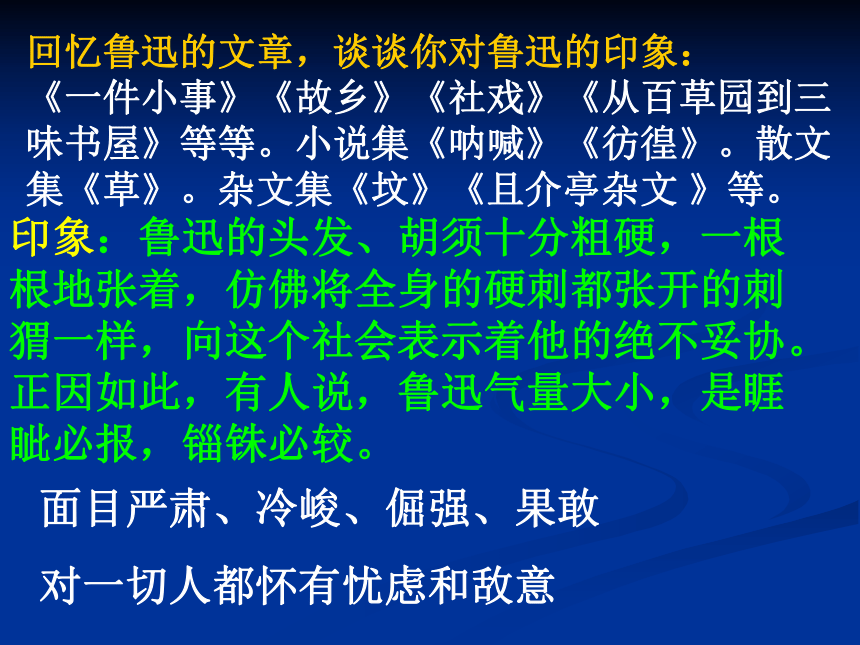 回忆鲁迅的文章，谈谈你对鲁迅的印象：
《一件小事》《故乡》《社戏》《从百草园到三味书屋》等等。小说集《呐喊》《彷徨》。散文集《草》。杂文集《坟》《且介亭杂文 》等。

印象：鲁迅的头发、胡须十分粗硬，一根根地张着，仿佛将全身的硬刺都张开的刺猬一样，向这个社会表示着他的绝不妥协。正因如此，有人说，鲁迅气量大小，是睚眦必报，锱铢必较。

面目严肃、冷峻、倔强、果敢

对一切人都怀有忧虑和敌意